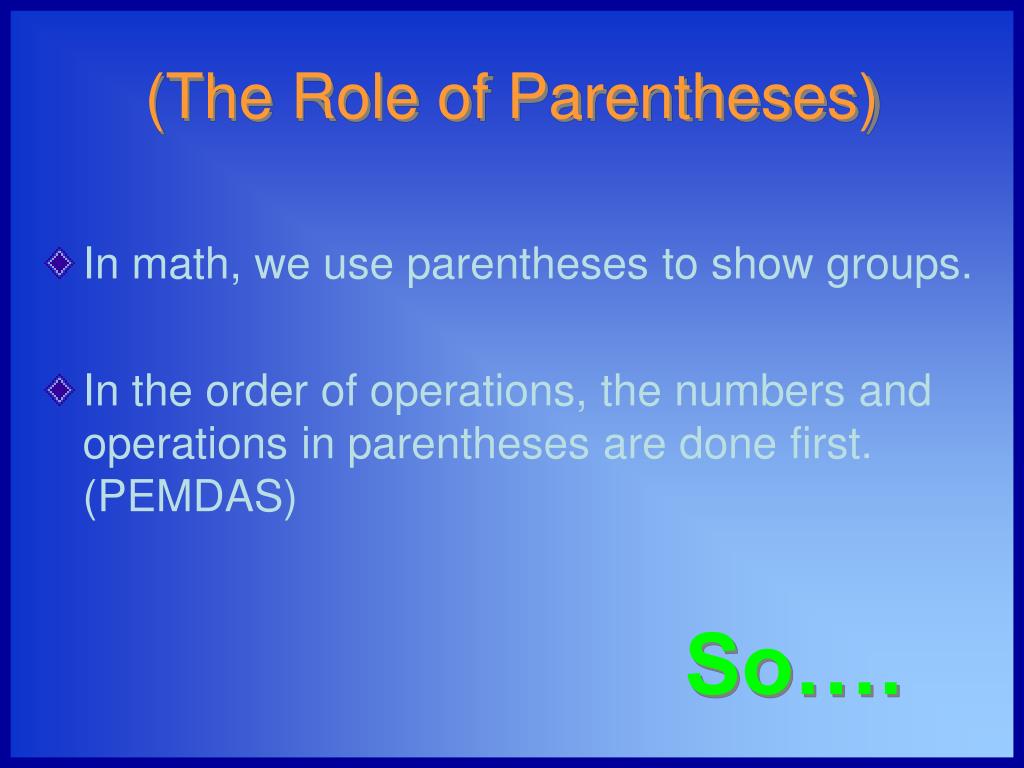 (The Role of Parentheses)

In math, we use parentheses to show groups.

In the order of operations, the numbers and operations in parentheses are done first. (PEMDAS)

So….